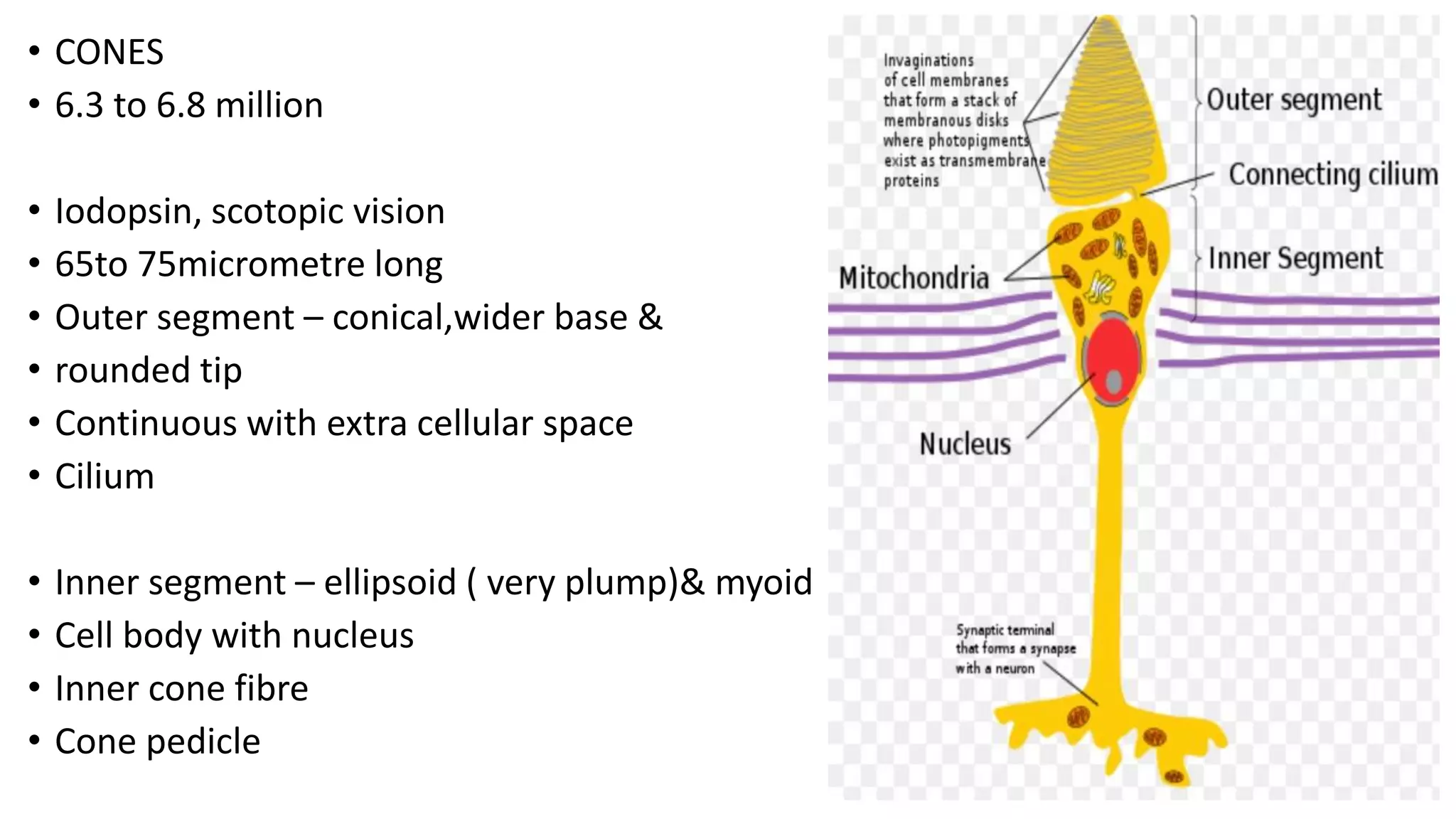 • CONES
• 6.3 to 6.8 million

• Iodopsin, scotopic vision
• 65to 75micrometre long
• Outer segment – conical,wider base &
• rounded tip
• Continuous with extra cellular space
• Cilium

• Inner segment – ellipsoid ( very plump)& myoid
• Cell body with nucleus
• Inner cone fibre
• Cone pedicle

Invaginations of cell membranes that form a stack of membranous disks where photopigments exist as transmembrane proteins

Outer segment

Connecting cilium

Inner Segment

Mitochondria

Nucleus

Synaptic terminal that forms a synapse with a neuron